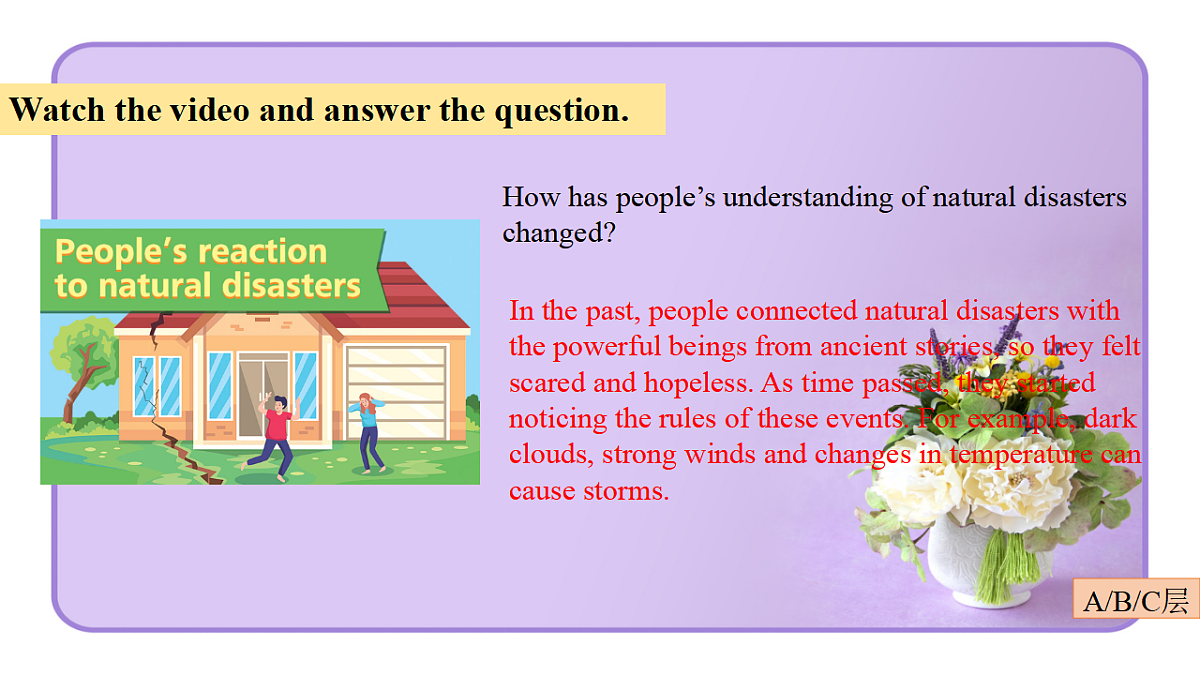 Watch the video and answer the question.

People's reaction to natural disasters

How has people's understanding of natural disasters changed?

In the past, people connected natural disasters with the powerful beings from ancient stories, so they felt scared and hopeless. As time passed, they started noticing the rules of these events. For example, dark clouds, strong winds and changes in temperature can cause storms.

A/B/C层